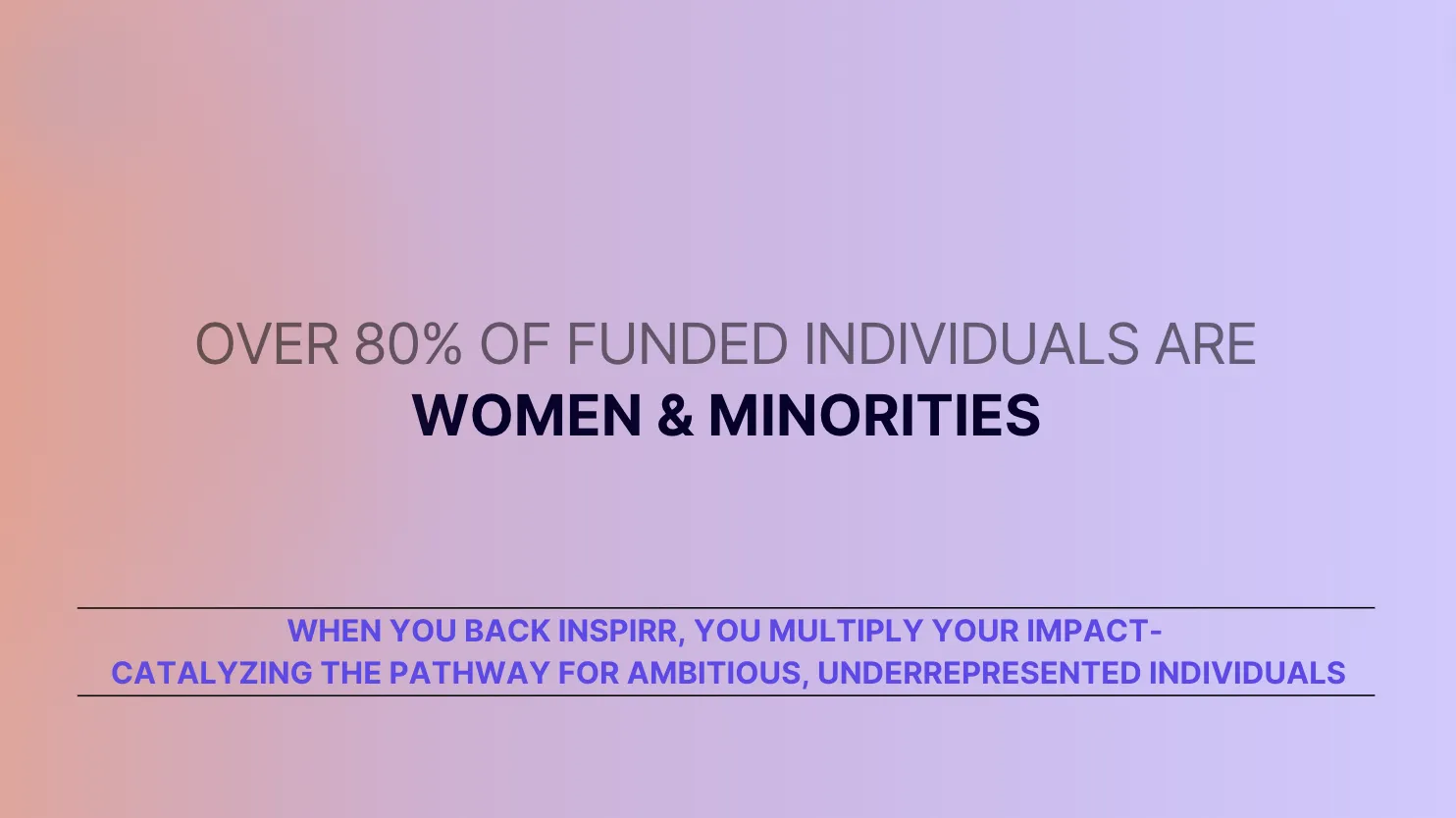 OVER 80% OF FUNDED INDIVIDUALS ARE
WOMEN & MINORITIES

WHEN YOU BACK INSPIRR, YOU MULTIPLY YOUR IMPACT-
CATALYZING THE PATHWAY FOR AMBITIOUS, UNDERREPRESENTED INDIVIDUALS